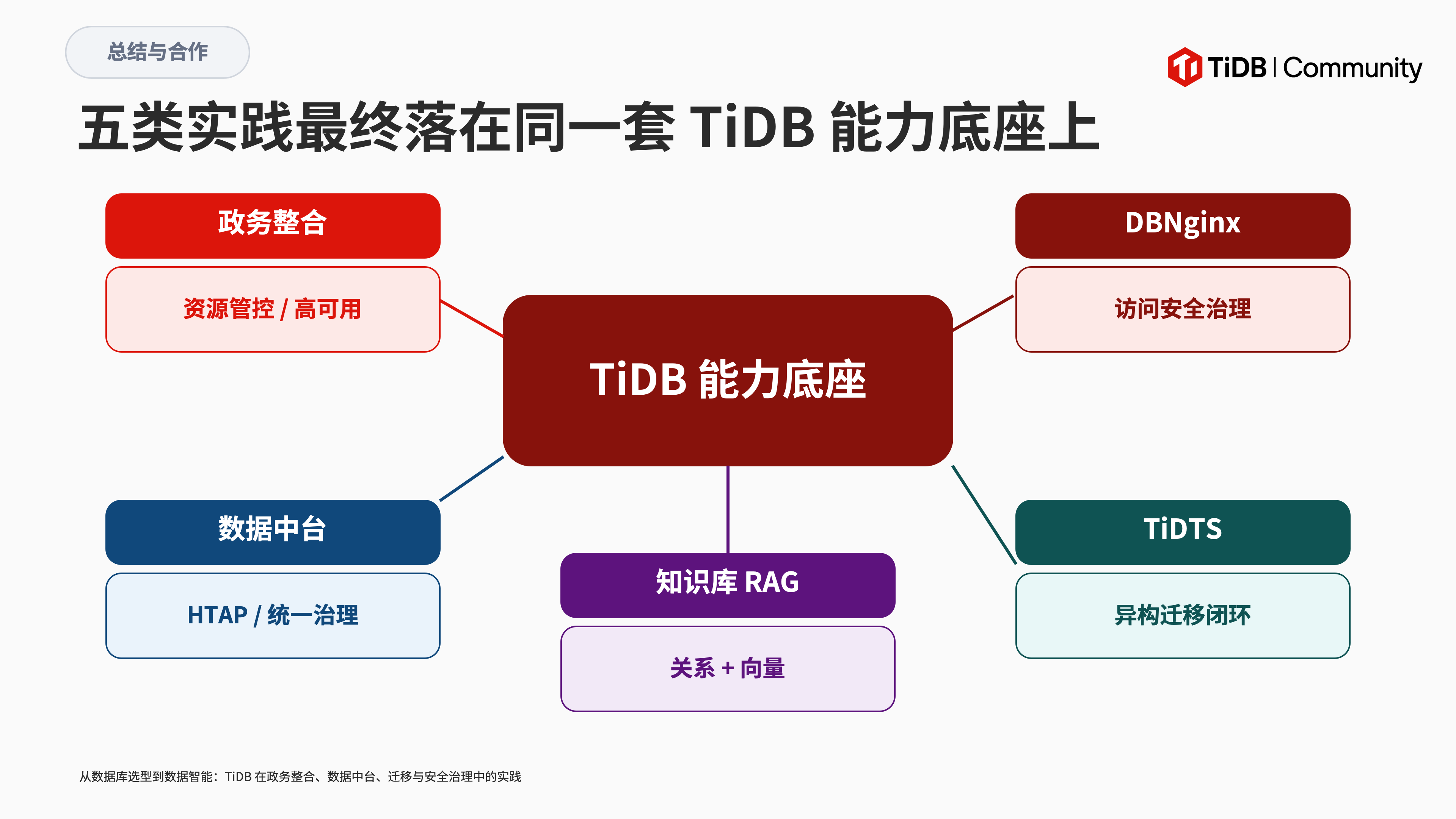 总结与合作

TiDB | Community

五类实践最终落在同一套 TiDB 能力底座上

政务整合

资源管控 / 高可用

DBNginx

访问安全治理

TiDB 能力底座

数据中台

HTAP / 统一治理

知识库 RAG

关系 + 向量

TiDTS

异构迁移闭环

从数据库选型到数据智能：TiDB 在政务整合、数据中台、迁移与安全治理中的实践